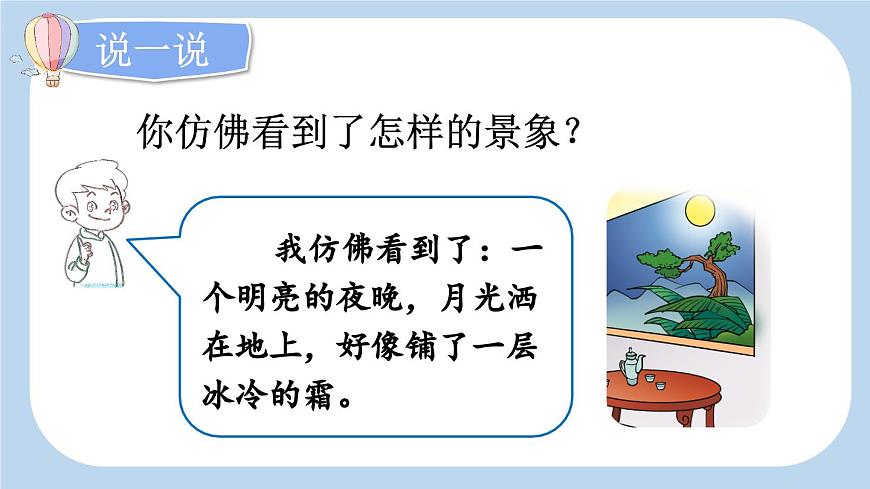 说一说

你仿佛看到了怎样的景象？

我仿佛看到了：一个明亮的夜晚，月光洒在地上，好像铺了一层冰冷的霜。